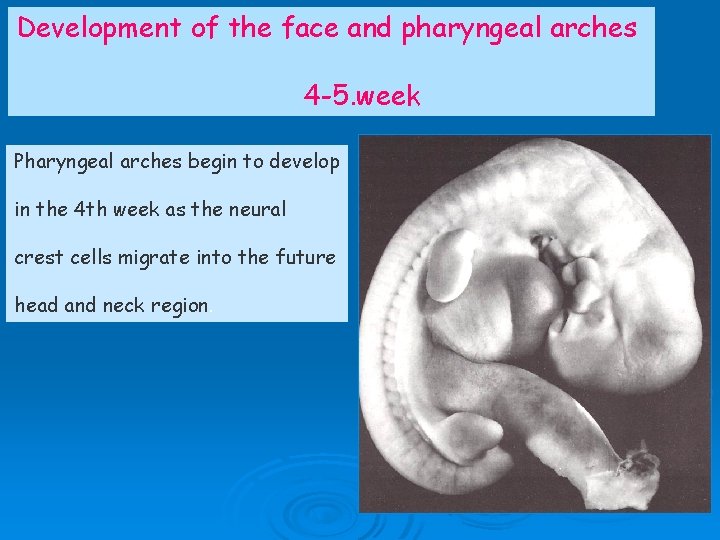 Development of the face and pharyngeal arches

4-5.week

Pharyngeal arches begin to develop in the 4th week as the neural crest cells migrate into the future head and neck region.